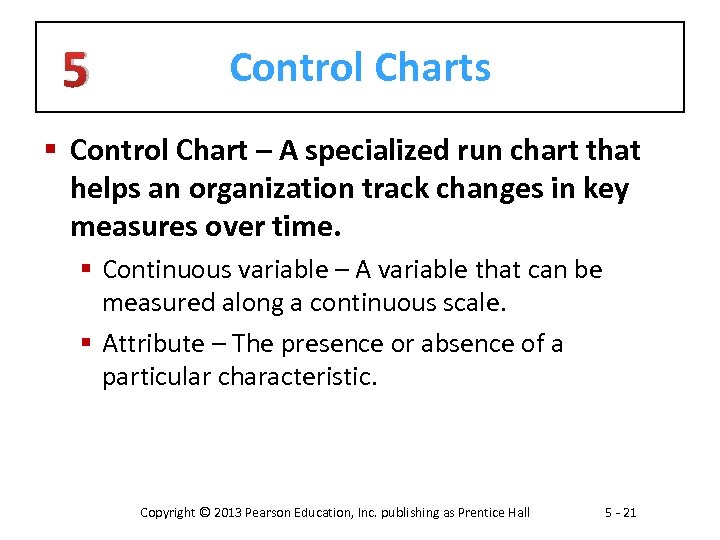 5 Control Charts

▪ Control Chart – A specialized run chart that helps an organization track changes in key measures over time.

▪ Continuous variable – A variable that can be measured along a continuous scale.

▪ Attribute – The presence or absence of a particular characteristic.

Copyright © 2013 Pearson Education, Inc. publishing as Prentice Hall 5 - 21